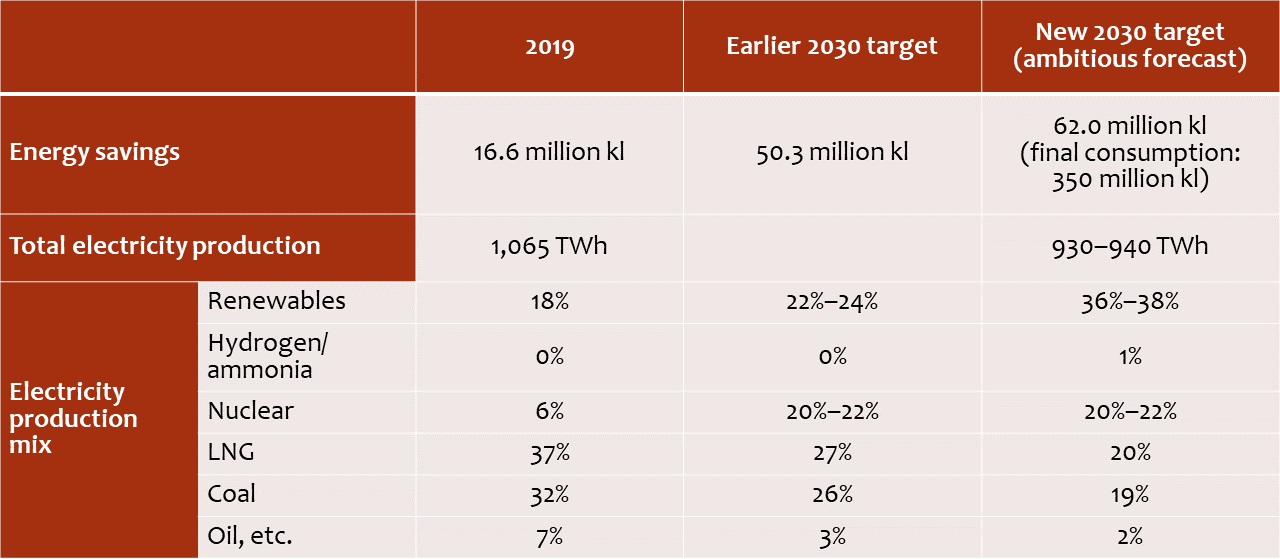 | | | 2019 | Earlier 2030 target | New 2030 target (ambitious forecast) |
|---|---|---|---|---|
| Energy savings | | 16.6 million kl | 50.3 million kl | 62.0 million kl (final consumption: 350 million kl) |
| Total electricity production | | 1,065 TWh | | 930–940 TWh |
| Electricity production mix | Renewables | 18% | 22%–24% | 36%–38% |
| | Hydrogen/ ammonia | 0% | 0% | 1% |
| | Nuclear | 6% | 20%–22% | 20%–22% |
| | LNG | 37% | 27% | 20% |
| | Coal | 32% | 26% | 19% |
| | Oil, etc. | 7% | 3% | 2% |